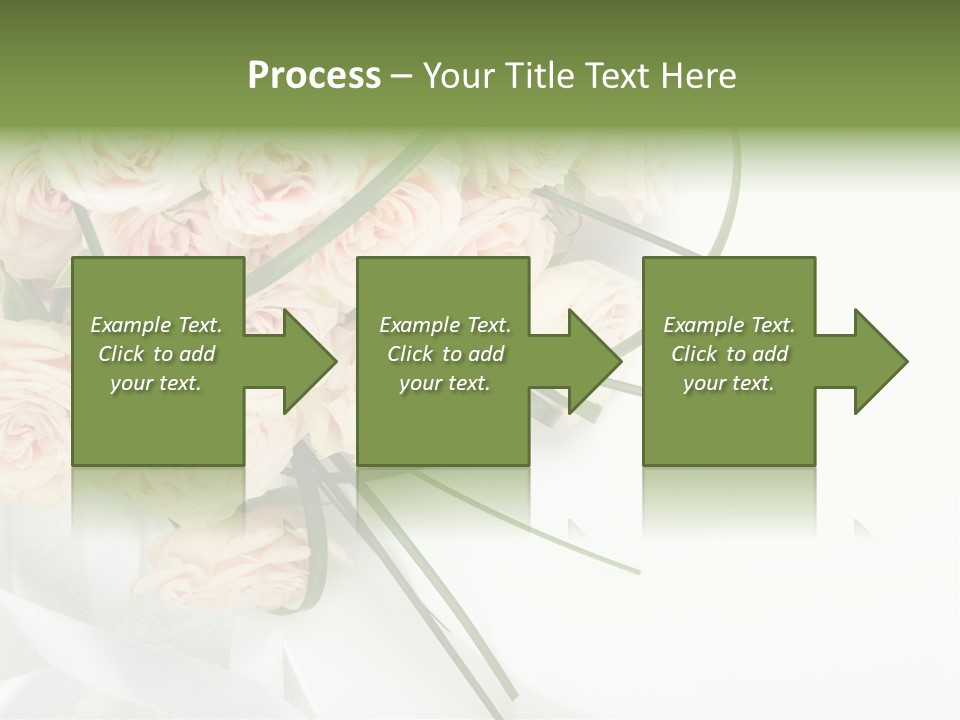 Process – Your Title Text Here

Example Text. Click to add your text.

Example Text. Click to add your text.

Example Text. Click to add your text.